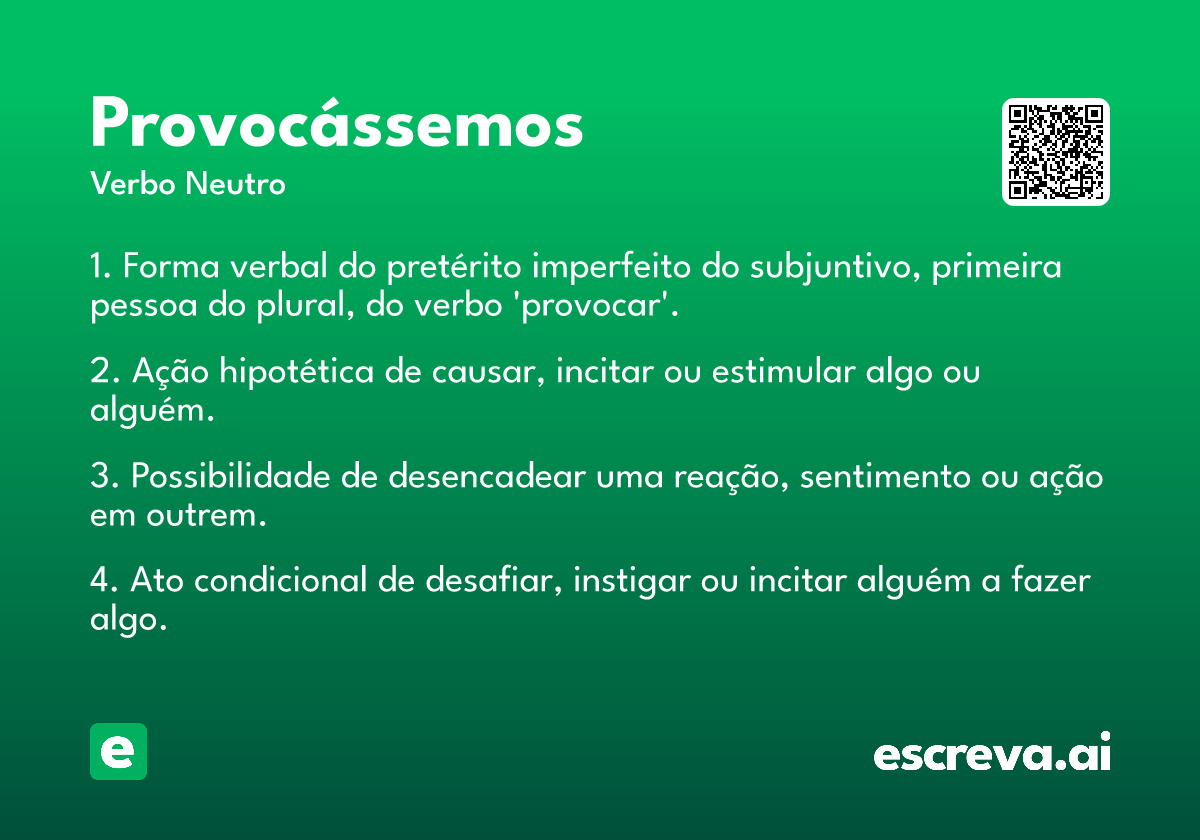 Provocássemos
Verbo Neutro

1. Forma verbal do pretérito imperfeito do subjuntivo, primeira pessoa do plural, do verbo 'provocar'.

2. Ação hipotética de causar, incitar ou estimular algo ou alguém.

3. Possibilidade de desencadear uma reação, sentimento ou ação em outrem.

4. Ato condicional de desafiar, instigar ou incitar alguém a fazer algo.

e

escreva.ai